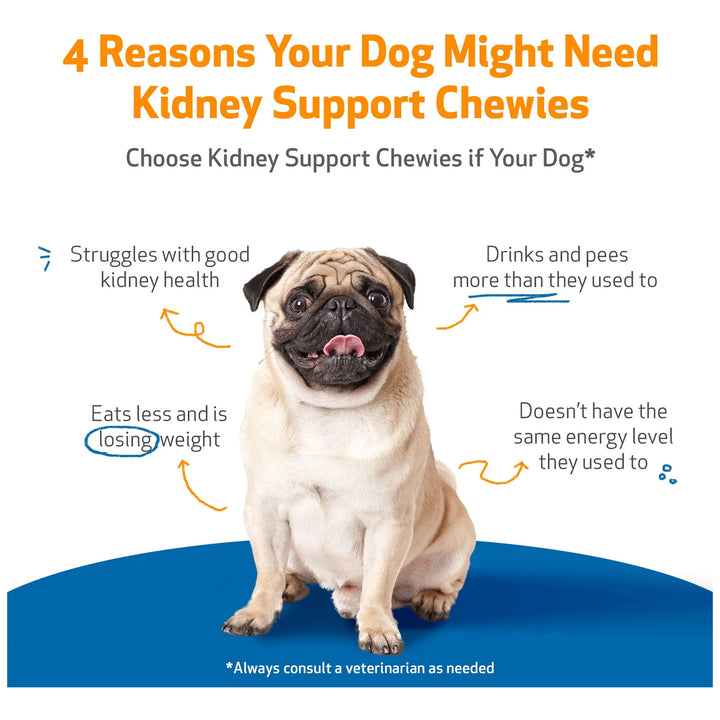 4 Reasons Your Dog Might Need Kidney Support Chewies

Choose Kidney Support Chewies if Your Dog*

Struggles with good kidney health

Drinks and pees more than they used to

Eats less and is losing weight

Doesn't have the same energy level they used to

*Always consult a veterinarian as needed